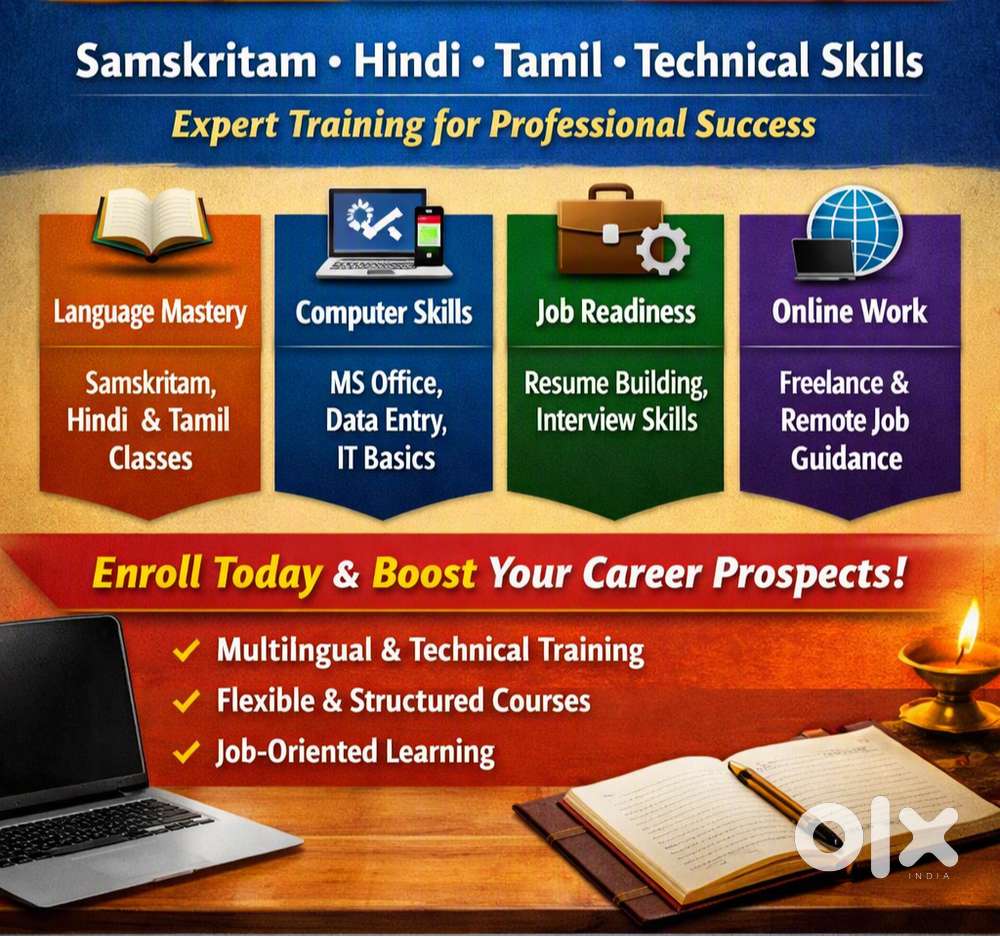 Samskritam • Hindi • Tamil • Technical Skills

Expert Training for Professional Success

Language Mastery

Samskritam, Hindi & Tamil Classes

Computer Skills

MS Office, Data Entry, IT Basics

Job Readiness

Resume Building, Interview Skills

Online Work

Freelance & Remote Job Guidance

Enroll Today & Boost Your Career Prospects!

✓ Multilngual & Technical Training
✓ Flexible & Structured Courses
✓ Job-Oriented Learning

OLX
INDIA